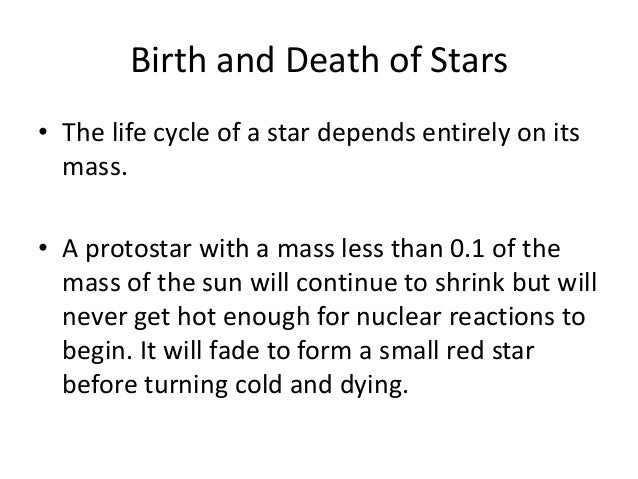 Birth and Death of Stars

• The life cycle of a star depends entirely on its mass.

• A protostar with a mass less than 0.1 of the mass of the sun will continue to shrink but will never get hot enough for nuclear reactions to begin. It will fade to form a small red star before turning cold and dying.